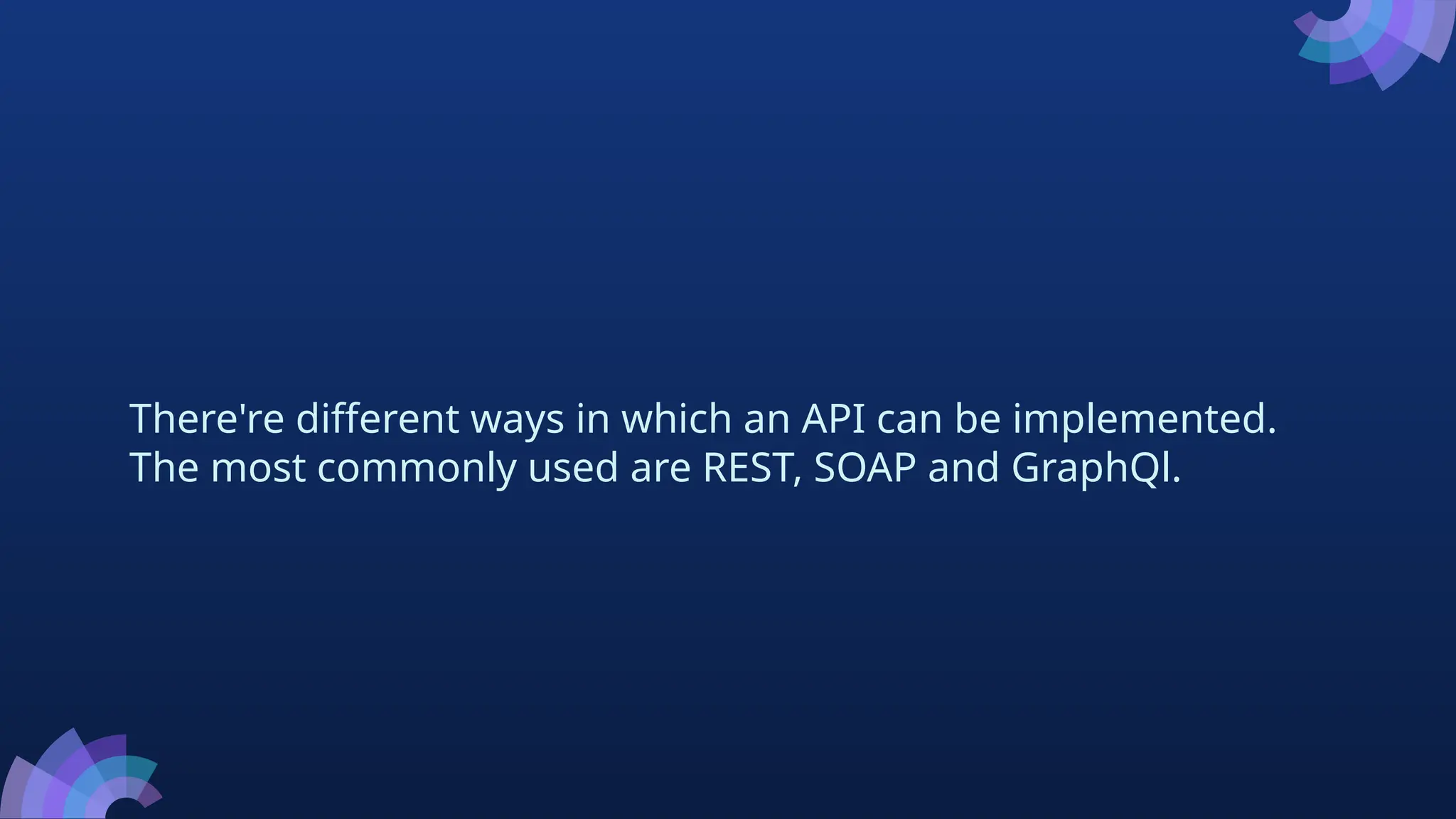 There're different ways in which an API can be implemented. The most commonly used are REST, SOAP and GraphQl.